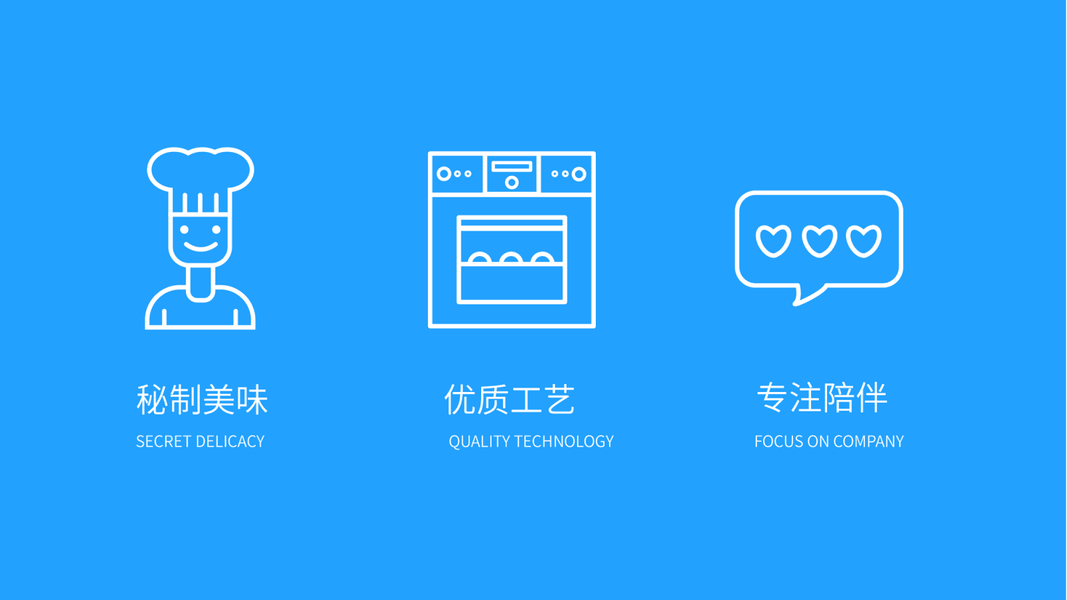 秘制美味
SECRET DELICACY

优质工艺
QUALITY TECHNOLOGY

专注陪伴
FOCUS ON COMPANY